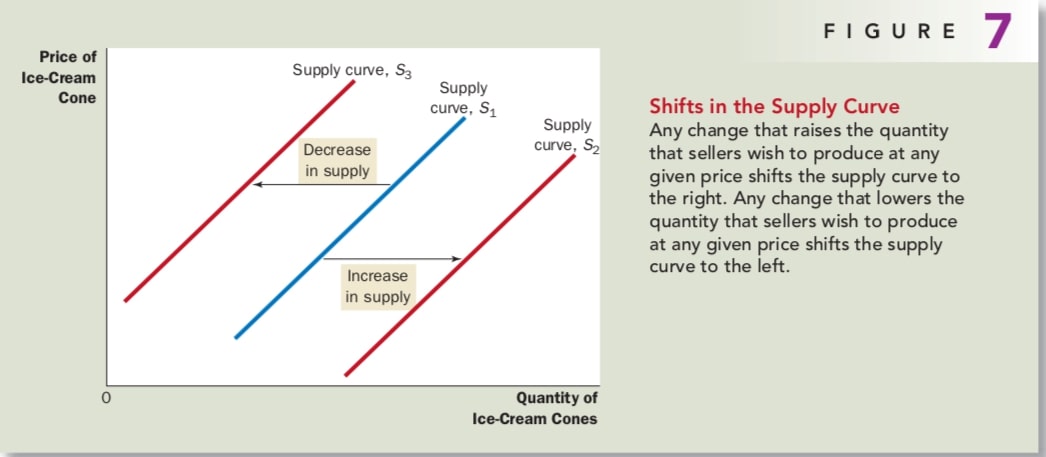 FIGURE 7

Price of Ice-Cream Cone

Supply curve, $S_3$

Supply curve, $S_1$

Supply curve, $S_2$

Decrease in supply

Increase in supply

0

Quantity of Ice-Cream Cones

Shifts in the Supply Curve

Any change that raises the quantity that sellers wish to produce at any given price shifts the supply curve to the right. Any change that lowers the quantity that sellers wish to produce at any given price shifts the supply curve to the left.